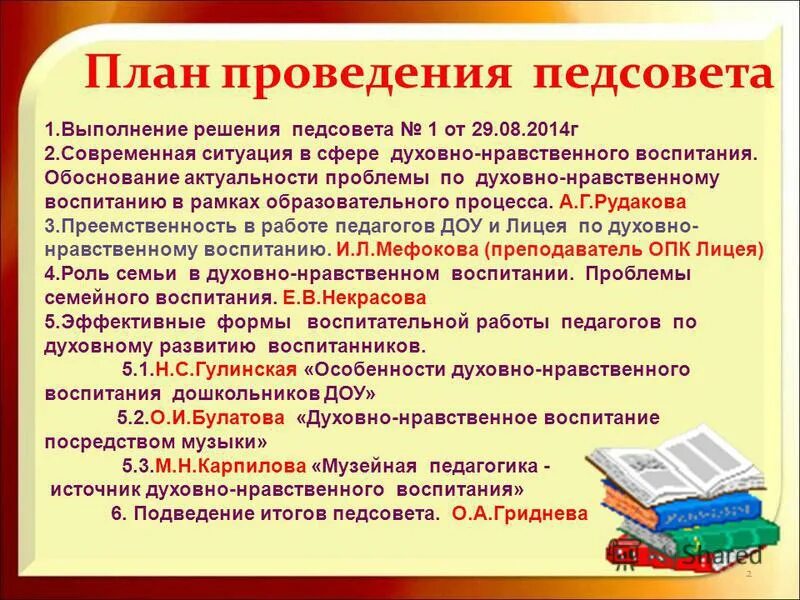 План проведения педсовета

1.Выполнение решения педсовета № 1 от 29.08.2014г
2.Современная ситуация в сфере духовно-нравственного воспитания. Обоснование актуальности проблемы по духовно-нравственному воспитанию в рамках образовательного процесса. А.Г.Рудакова
3.Преемственность в работе педагогов ДОУ и Лицея по духовно-нравственному воспитанию. И.Л.Мефокова (преподаватель ОПК Лицея)
4.Роль семьи в духовно-нравственном воспитании. Проблемы семейного воспитания. Е.В.Некрасова
5.Эффективные формы воспитательной работы педагогов по духовному развитию воспитанников.
5.1.Н.С.Гулинская «Особенности духовно-нравственного воспитания дошкольников ДОУ»
5.2.О.И.Булатова «Духовно-нравственное воспитание посредством музыки»
5.3.М.Н.Карпилова «Музейная педагогика - источник духовно-нравственного воспитания»
6. Подведение итогов педсовета. О.А.Гриднева

Shared

2